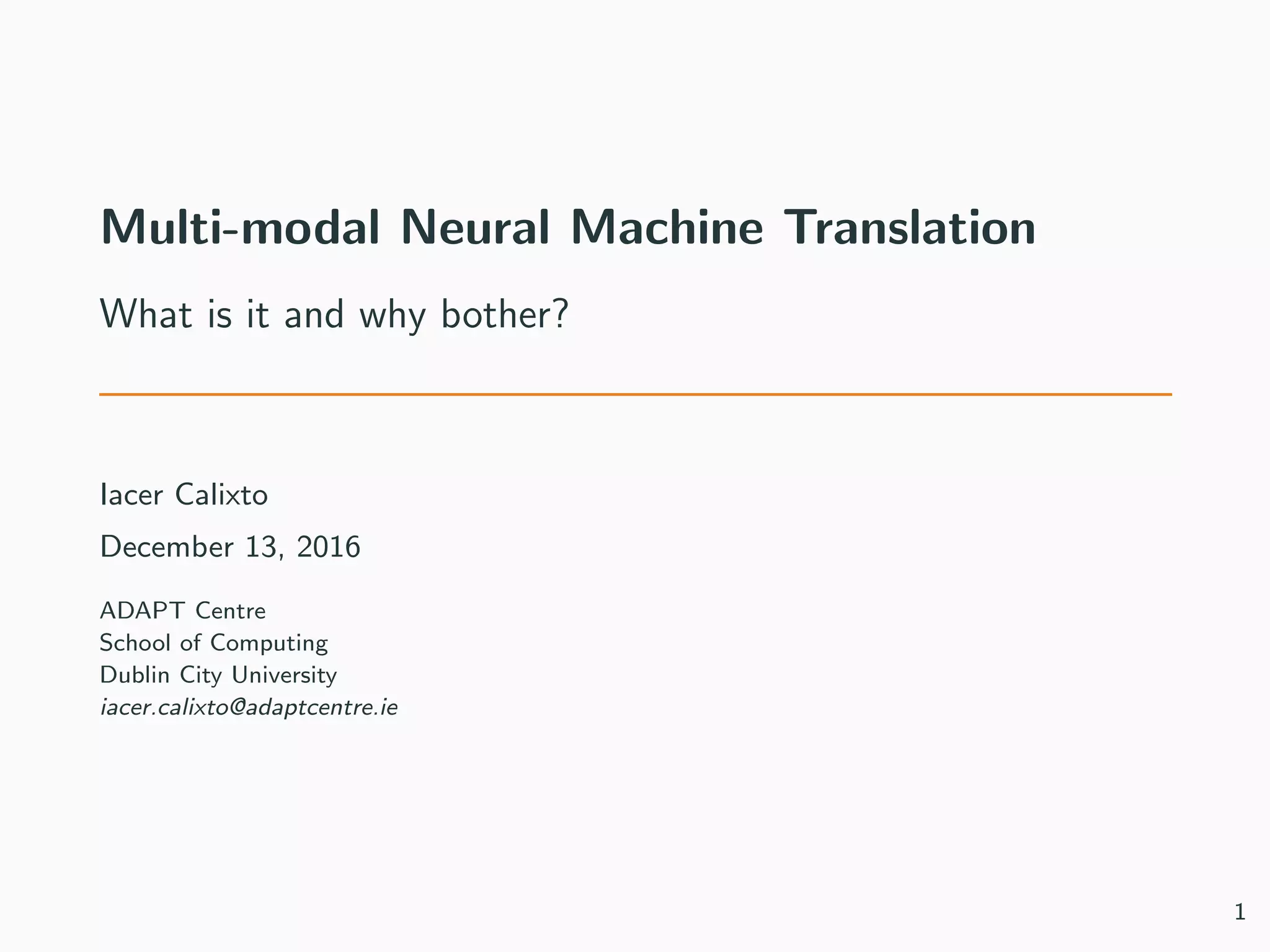 Multi-modal Neural Machine Translation

What is it and why bother?

Iacer Calixto

December 13, 2016

ADAPT Centre
School of Computing
Dublin City University
iacer.calixto@adaptcentre.ie

1